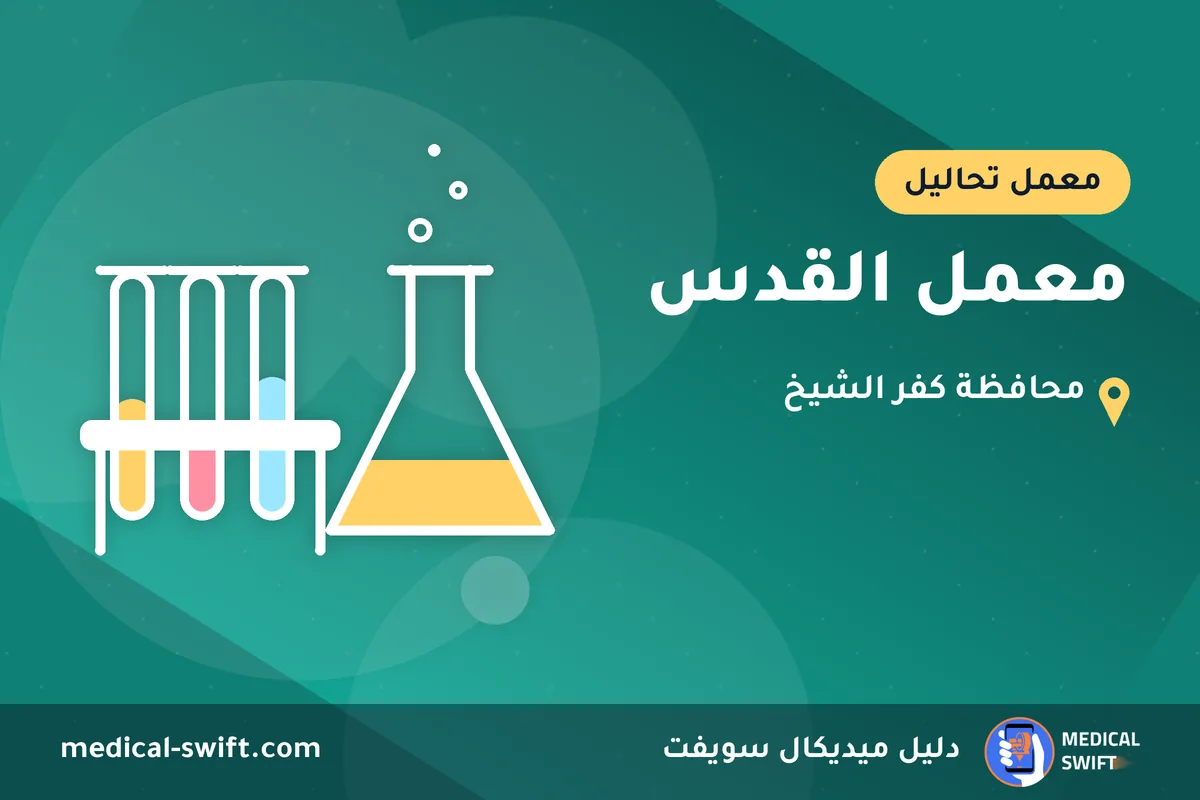 معمل تحاليل

معمل القدس

محافظة كفر الشيخ

MEDICAL
SWIFT

دليل ميديكال سويفت

medical-swift.com